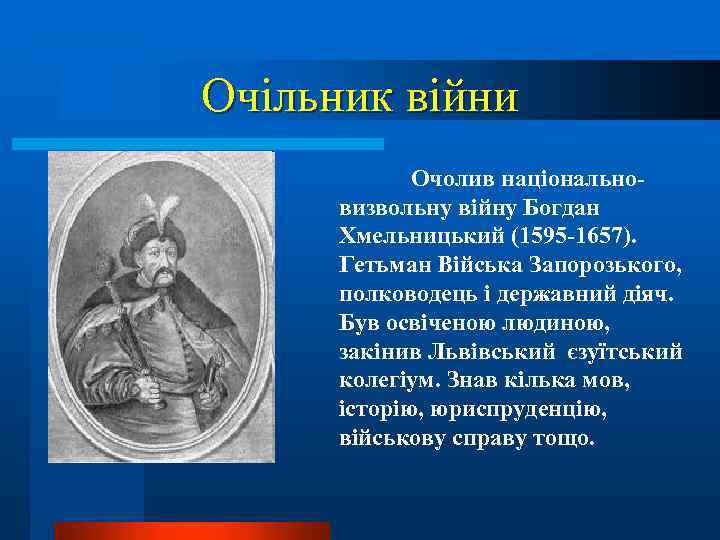 Очільник війни

Очолив національно-визвольну війну Богдан Хмельницький (1595-1657). Гетьман Війська Запорозького, полководець і державний діяч. Був освіченою людиною, закінив Львівський єзуїтський колегіум. Знав кілька мов, історію, юриспруденцію, військову справу тощо.